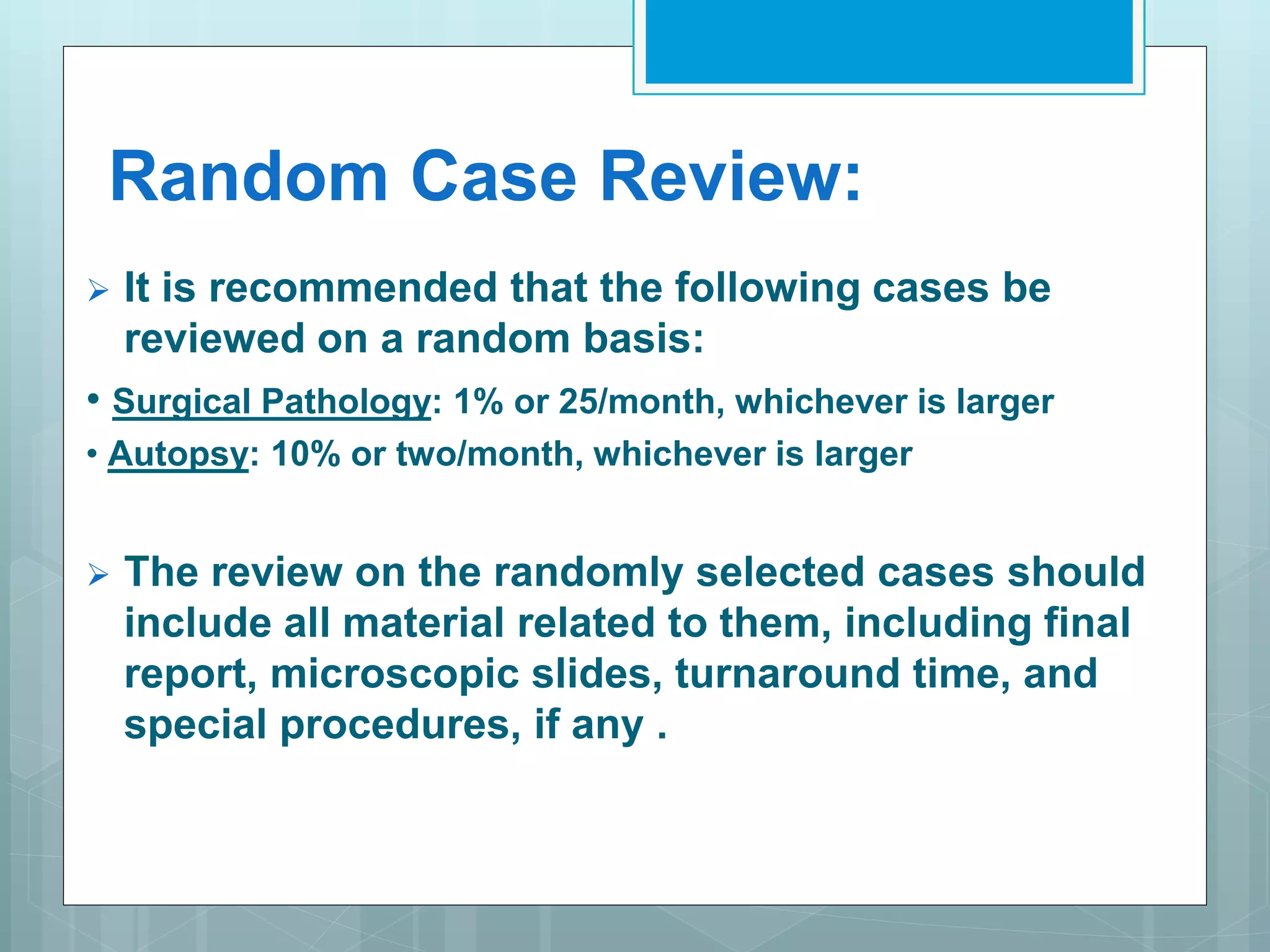 Random Case Review:

➢ It is recommended that the following cases be reviewed on a random basis:

• Surgical Pathology: 1% or 25/month, whichever is larger
• Autopsy: 10% or two/month, whichever is larger

➢ The review on the randomly selected cases should include all material related to them, including final report, microscopic slides, turnaround time, and special procedures, if any .